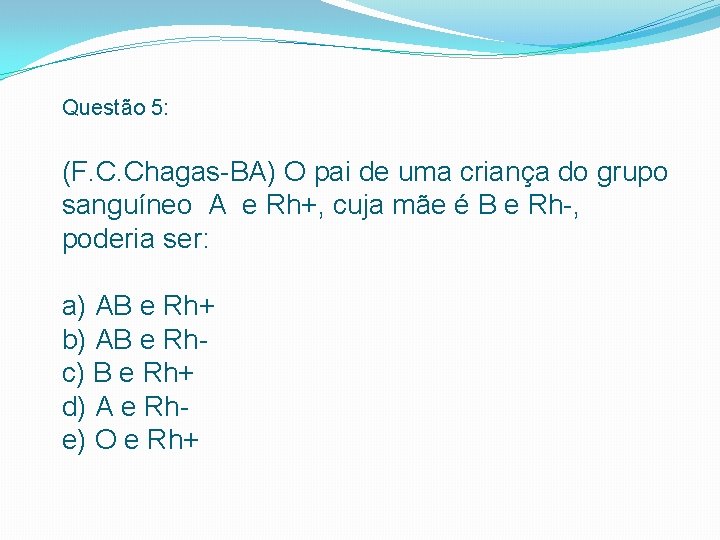 Questão 5:

(F.C.Chagas-BA) O pai de uma criança do grupo sanguíneo A e Rh+, cuja mãe é B e Rh-, poderia ser:

a) AB e Rh+
b) AB e Rh-
c) B e Rh+
d) A e Rh-
e) O e Rh+